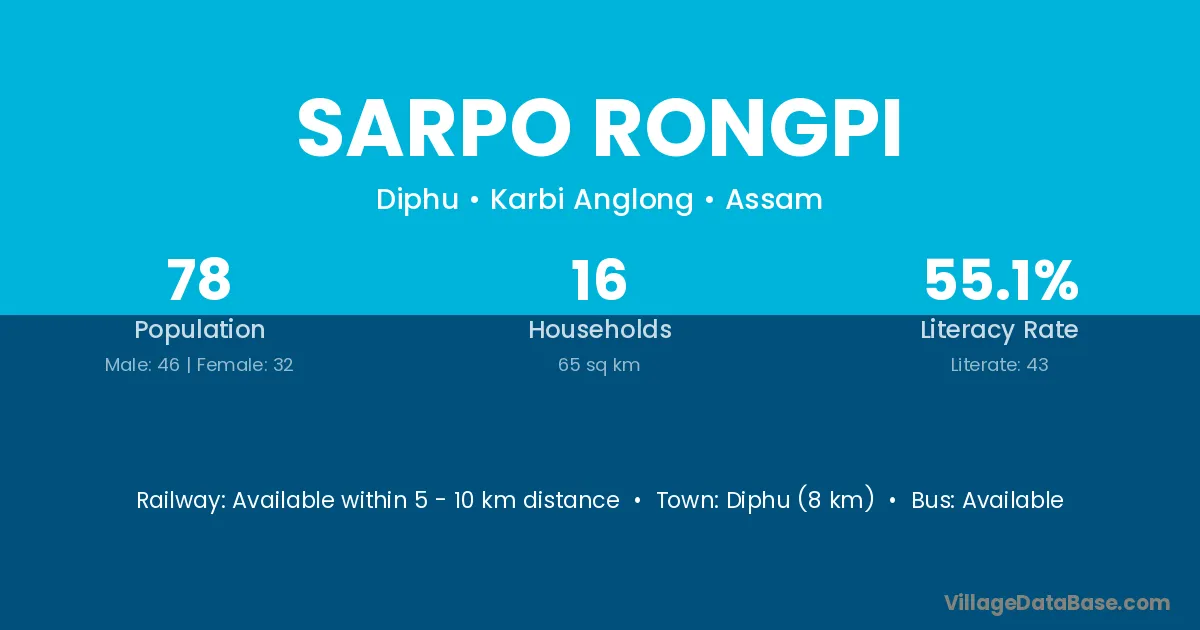 SARPO RONGPI

Diphu • Karbi Anglong • Assam

78
Population
Male: 46 | Female: 32

16
Households
65 sq km

55.1%
Literacy Rate
Literate: 43

Railway: Available within 5 - 10 km distance • Town: Diphu (8 km) • Bus: Available

VillageDataBase.com